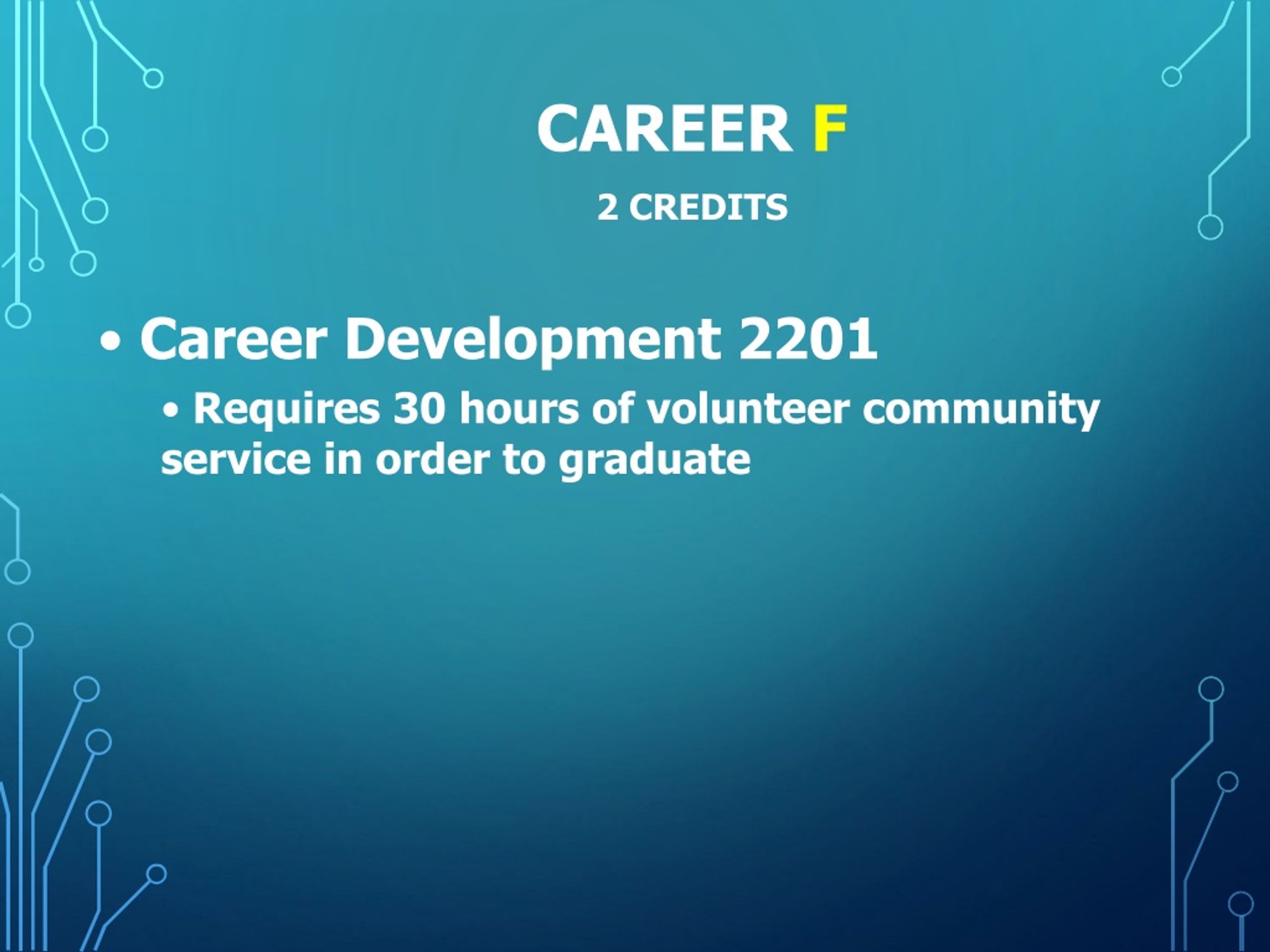 CAREER F

2 CREDITS

• Career Development 2201

• Requires 30 hours of volunteer community service in order to graduate